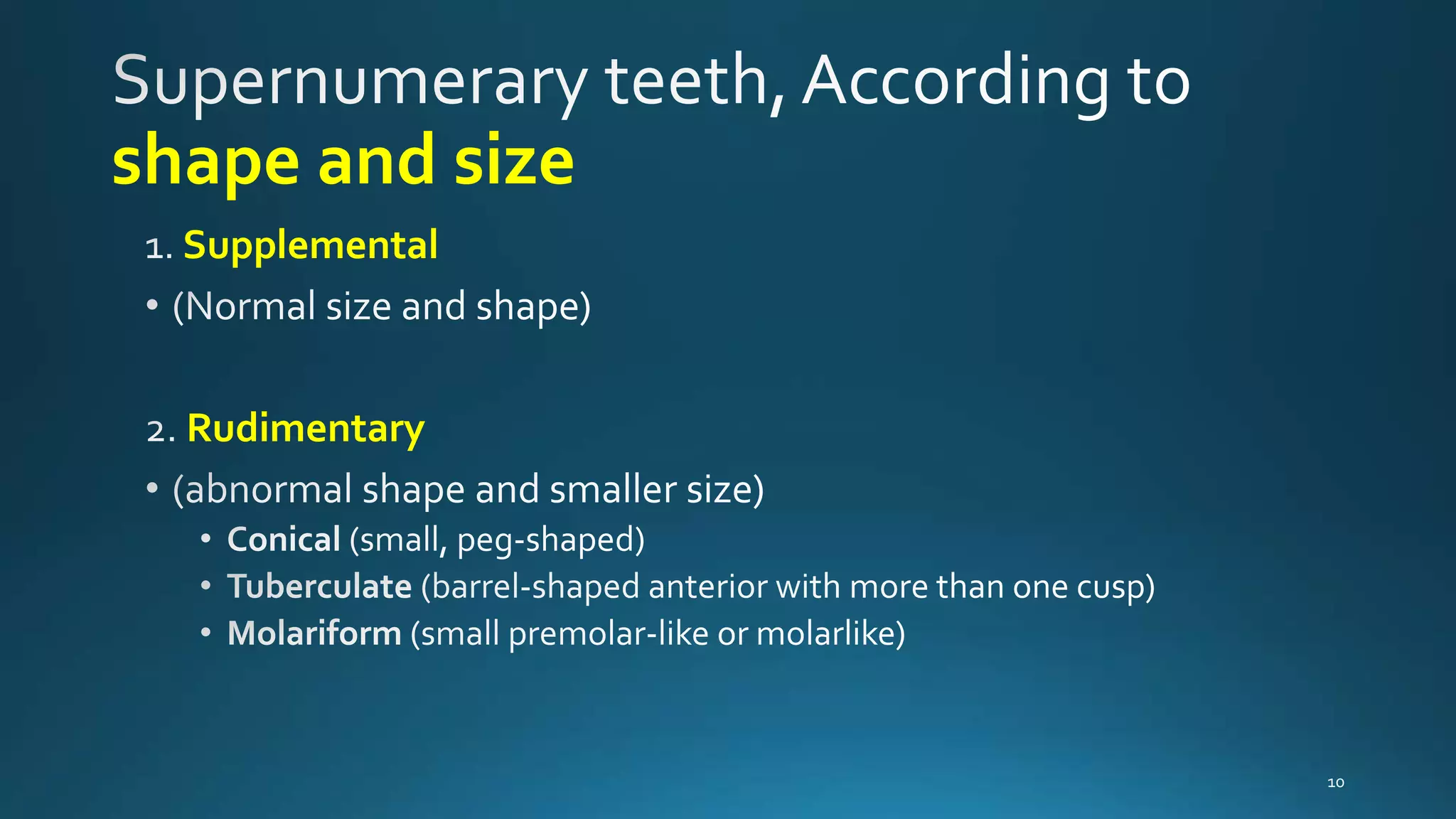 Supernumerary teeth, According to shape and size

1. Supplemental

• (Normal size and shape)

2. Rudimentary

• (abnormal shape and smaller size)

• Conical (small, peg-shaped)
• Tuberculate (barrel-shaped anterior with more than one cusp)
• Molariform (small premolar-like or molarlike)

10